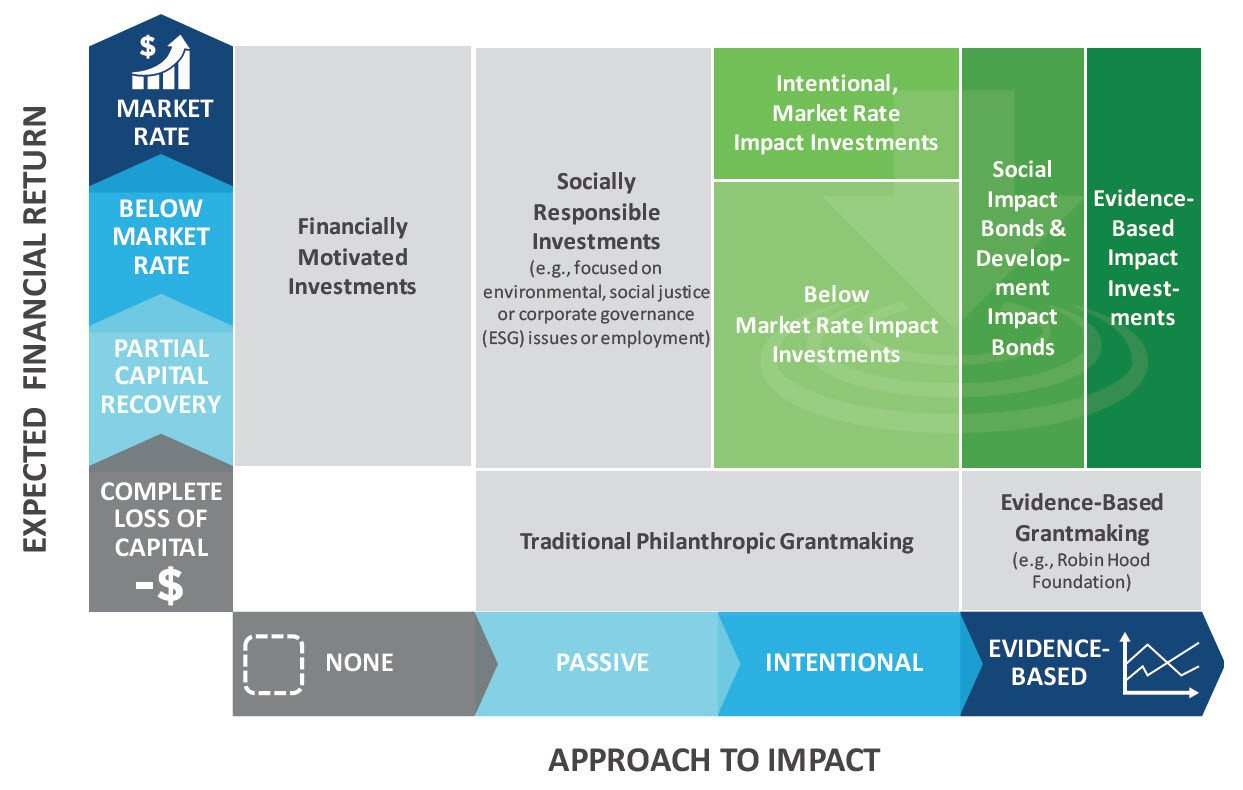 EXPECTED FINANCIAL RETURN

$ MARKET RATE

BELOW MARKET RATE

PARTIAL CAPITAL RECOVERY

COMPLETE LOSS OF CAPITAL -$

Financially Motivated Investments

Socially Responsible Investments (e.g., focused on environmental, social justice or corporate governance (ESG) issues or employment)

Intentional, Market Rate Impact Investments

Below Market Rate Impact Investments

Social Impact Bonds & Development Impact Bonds

Evidence-Based Impact Investments

Traditional Philanthropic Grantmaking

Evidence-Based Grantmaking (e.g., Robin Hood Foundation)

NONE

PASSIVE

INTENTIONAL

EVIDENCE-BASED

APPROACH TO IMPACT